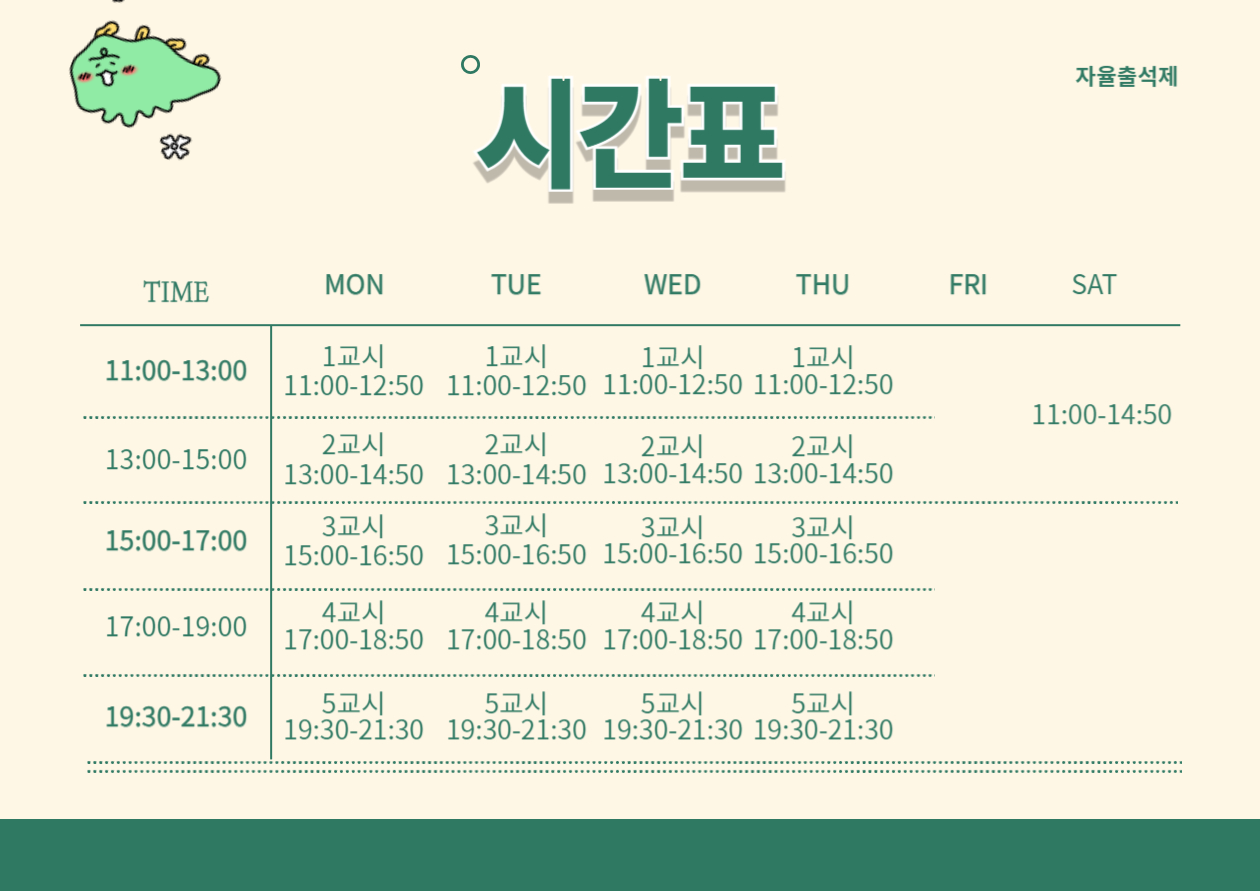 시간표

자율출석제

| TIME | MON | TUE | WED | THU | FRI | SAT |
|---|---|---|---|---|---|---|
| 11:00-13:00 | 1교시 11:00-12:50 | 1교시 11:00-12:50 | 1교시 11:00-12:50 | 1교시 11:00-12:50 | | 11:00-14:50 |
| 13:00-15:00 | 2교시 13:00-14:50 | 2교시 13:00-14:50 | 2교시 13:00-14:50 | 2교시 13:00-14:50 | | |
| 15:00-17:00 | 3교시 15:00-16:50 | 3교시 15:00-16:50 | 3교시 15:00-16:50 | 3교시 15:00-16:50 | | |
| 17:00-19:00 | 4교시 17:00-18:50 | 4교시 17:00-18:50 | 4교시 17:00-18:50 | 4교시 17:00-18:50 | | |
| 19:30-21:30 | 5교시 19:30-21:30 | 5교시 19:30-21:30 | 5교시 19:30-21:30 | 5교시 19:30-21:30 | | |